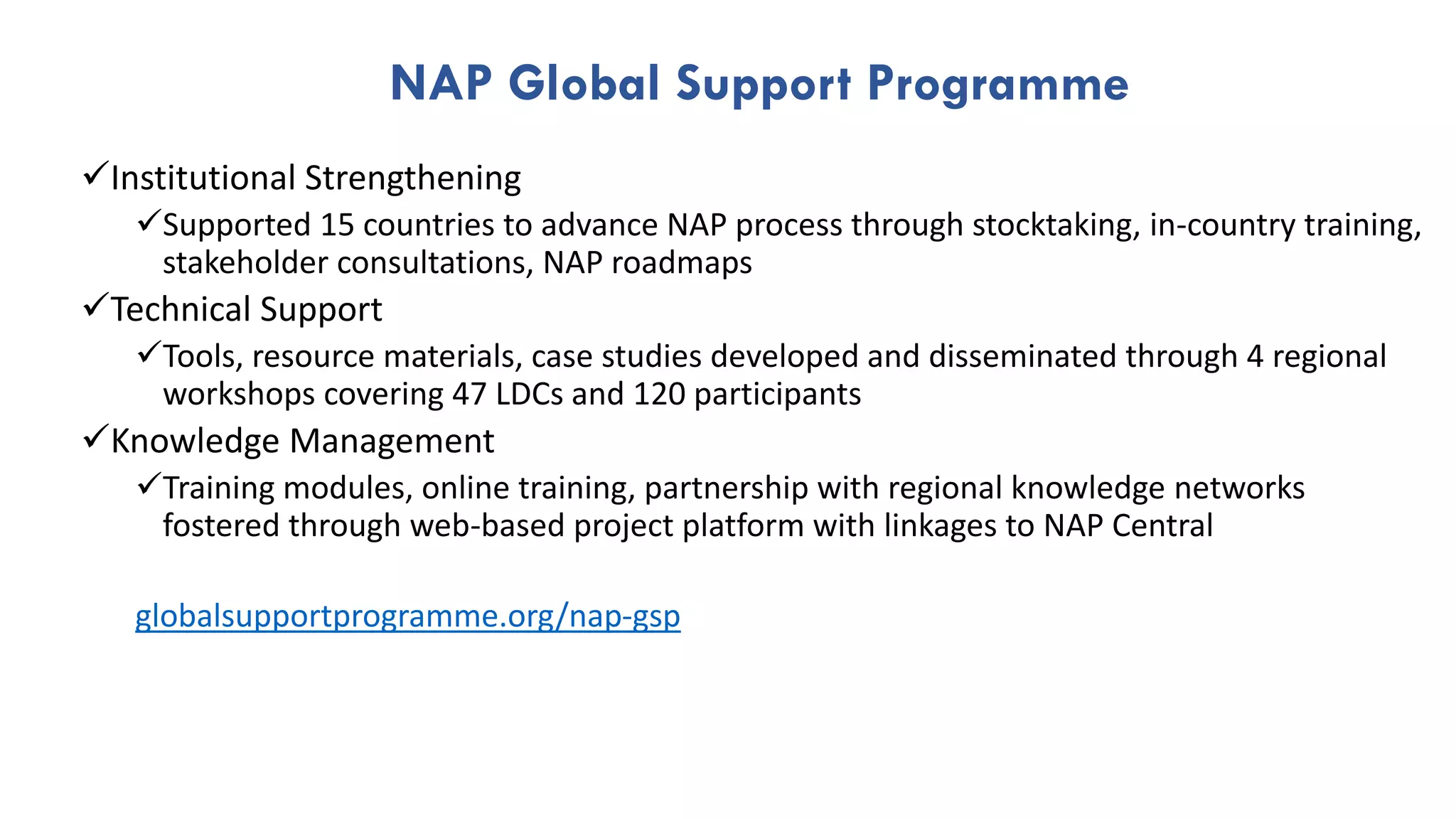 NAP Global Support Programme

✓Institutional Strengthening

✓Supported 15 countries to advance NAP process through stocktaking, in-country training, stakeholder consultations, NAP roadmaps

✓Technical Support

✓Tools, resource materials, case studies developed and disseminated through 4 regional workshops covering 47 LDCs and 120 participants

✓Knowledge Management

✓Training modules, online training, partnership with regional knowledge networks fostered through web-based project platform with linkages to NAP Central

globalsupportprogramme.org/nap-gsp